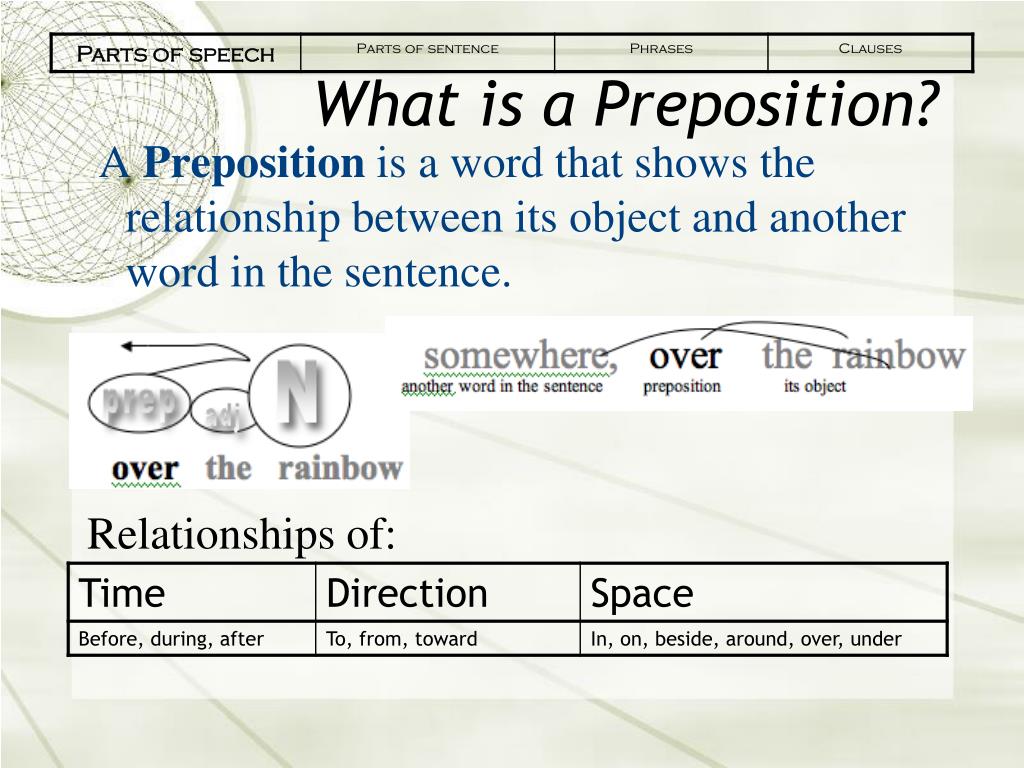 | Parts of speech | Parts of sentence | Phrases | Clauses |
|---|---|---|---|

What is a Preposition?

A Preposition is a word that shows the relationship between its object and another word in the sentence.

prep adj N
over the rainbow

somewhere, over the rainbow
another word in the sentence preposition its object

Relationships of:

| Time | Direction | Space |
|---|---|---|
| Before, during, after | To, from, toward | In, on, beside, around, over, under |